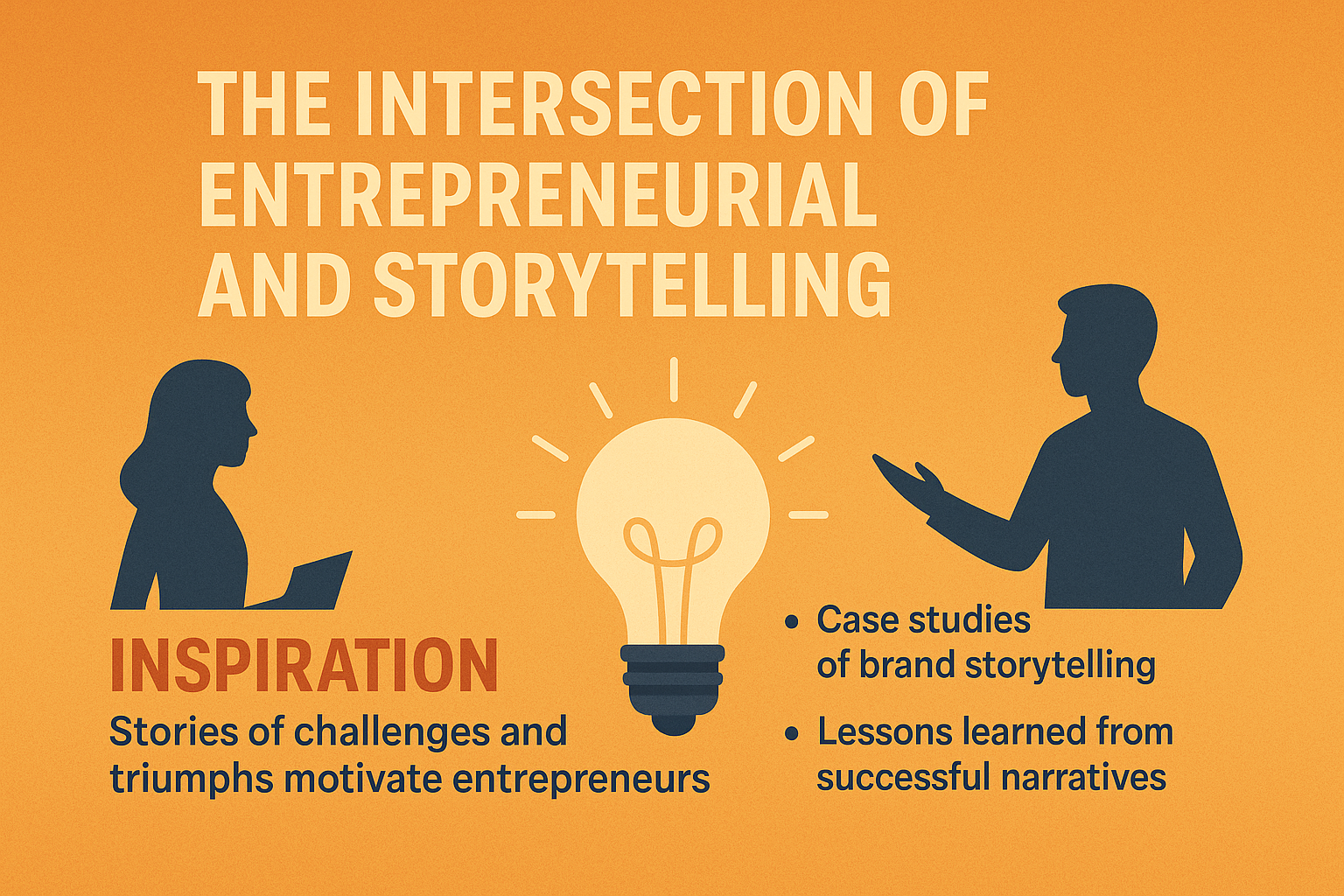 THE INTERSECTION OF ENTREPRENEURIAL AND STORYTELLING

INSPIRATION

Stories of challenges and triumphs motivate entrepreneurs

• Case studies of brand storytelling

• Lessons learned from successful narratives